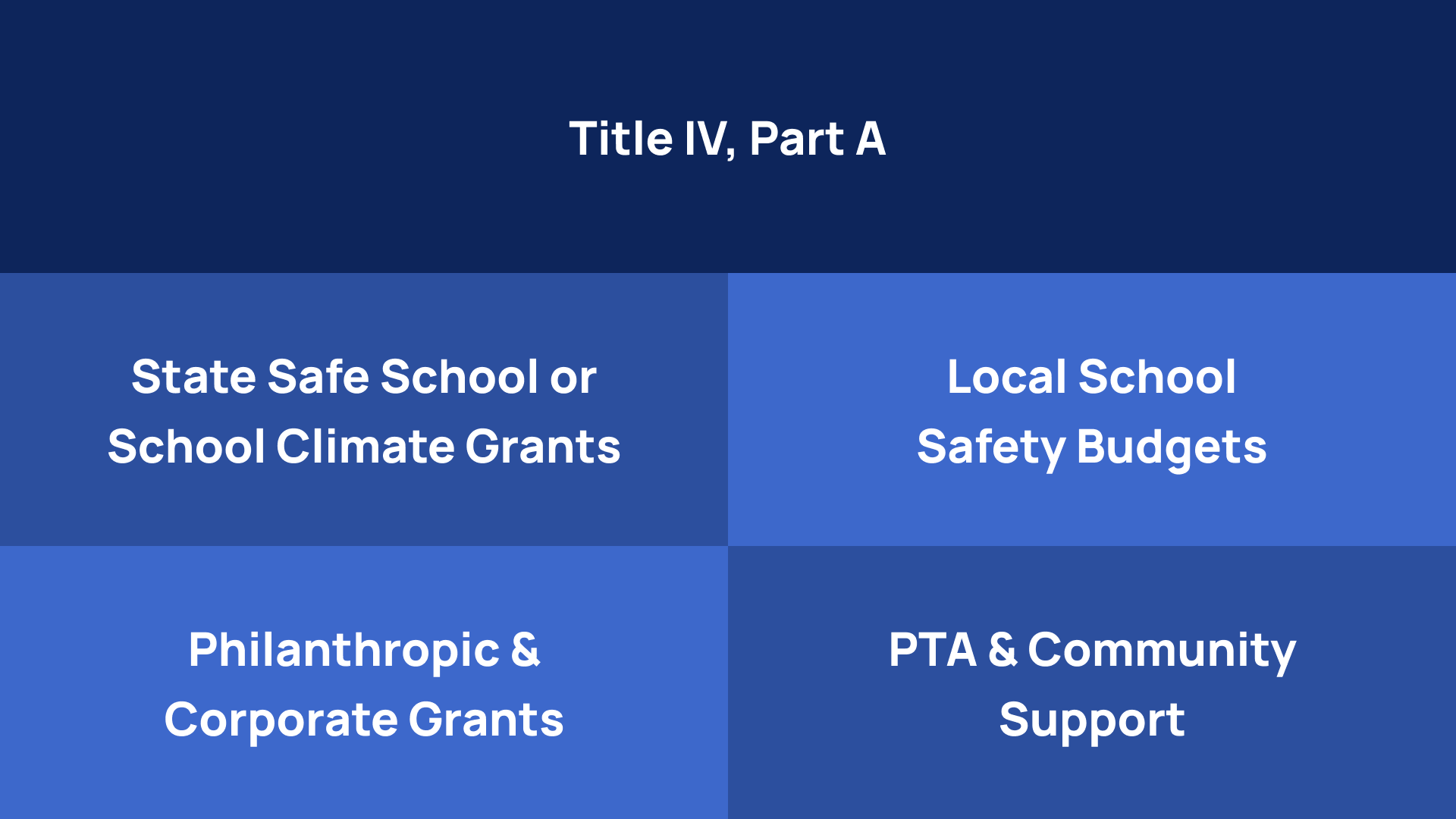 Title IV, Part A

State Safe School or School Climate Grants

Local School Safety Budgets

Philanthropic & Corporate Grants

PTA & Community Support